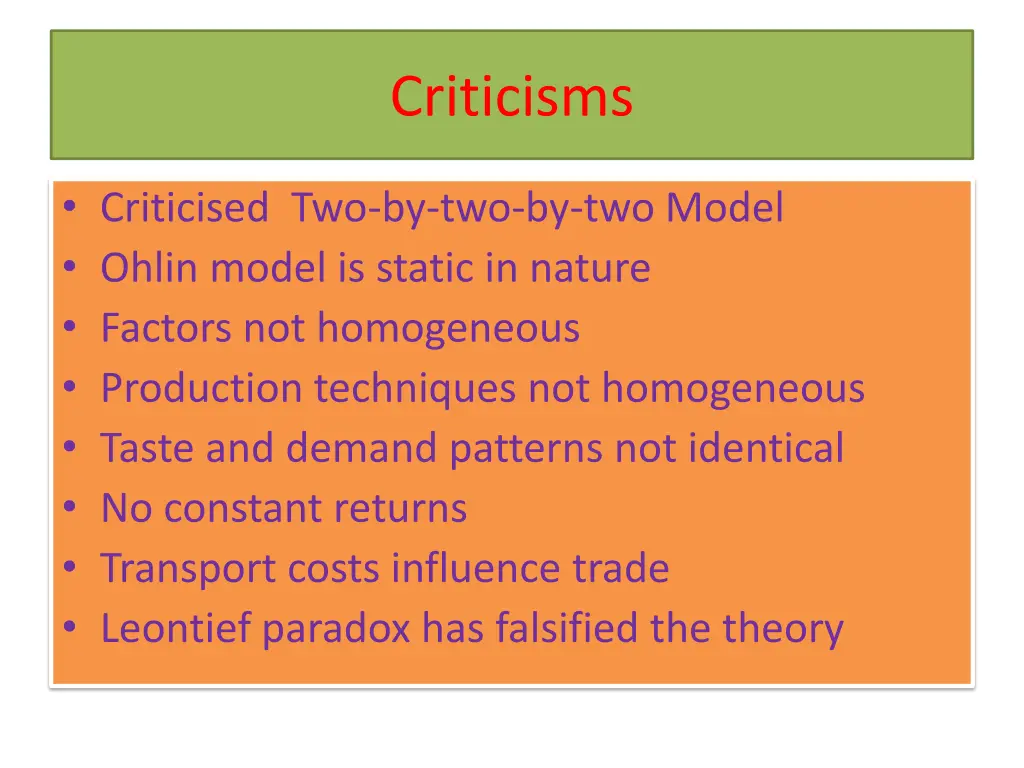 Criticisms

• Criticised  Two-by-two-by-two Model
• Ohlin model is static in nature
• Factors not homogeneous
• Production techniques not homogeneous
• Taste and demand patterns not identical
• No constant returns
• Transport costs influence trade
• Leontief paradox has falsified the theory